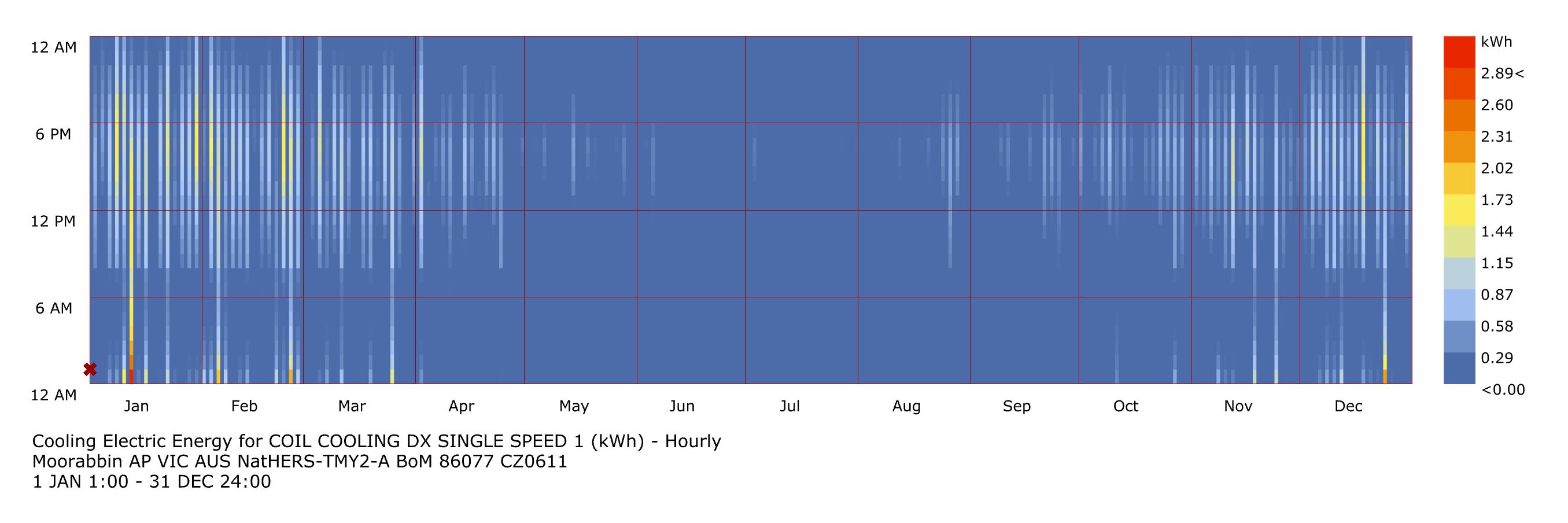 12 AM
6 PM
12 PM
6 AM
12 AM

Jan Feb Mar Apr May Jun Jul Aug Sep Oct Nov Dec

kWh
2.89<
2.60
2.31
2.02
1.73
1.44
1.15
0.87
0.58
0.29
<0.00

Cooling Electric Energy for COIL COOLING DX SINGLE SPEED 1 (kWh) - Hourly
Moorabbin AP VIC AUS NatHERS-TMY2-A BoM 86077 CZ0611
1 JAN 1:00 - 31 DEC 24:00